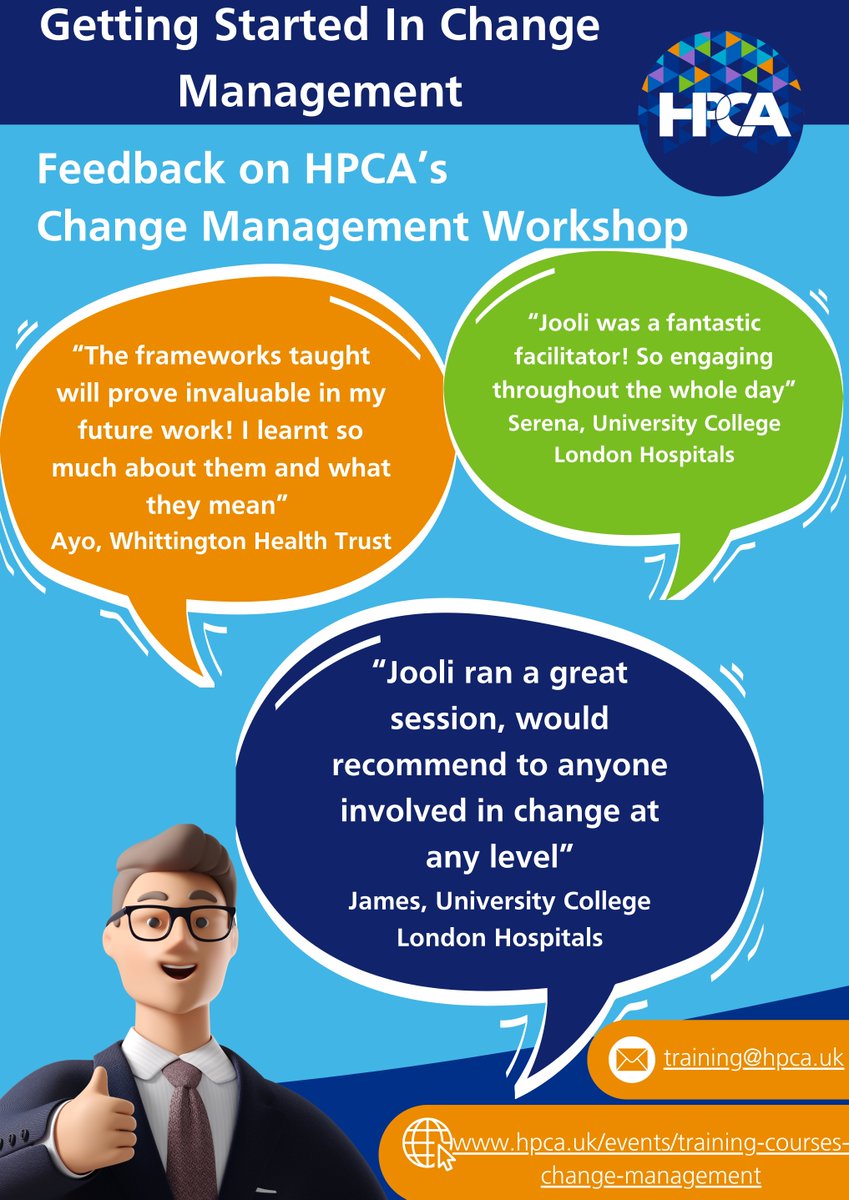 Getting Started In Change Management

HPCA

Feedback on HPCA's Change Management Workshop

"The frameworks taught will prove invaluable in my future work! I learnt so much about them and what they mean"
Ayo, Whittington Health Trust

"Jooli was a fantastic facilitator! So engaging throughout the whole day"
Serena, University College London Hospitals

"Jooli ran a great session, would recommend to anyone involved in change at any level"
James, University College London Hospitals

training@hpca.uk

www.hpca.uk/events/training-courses-change-management